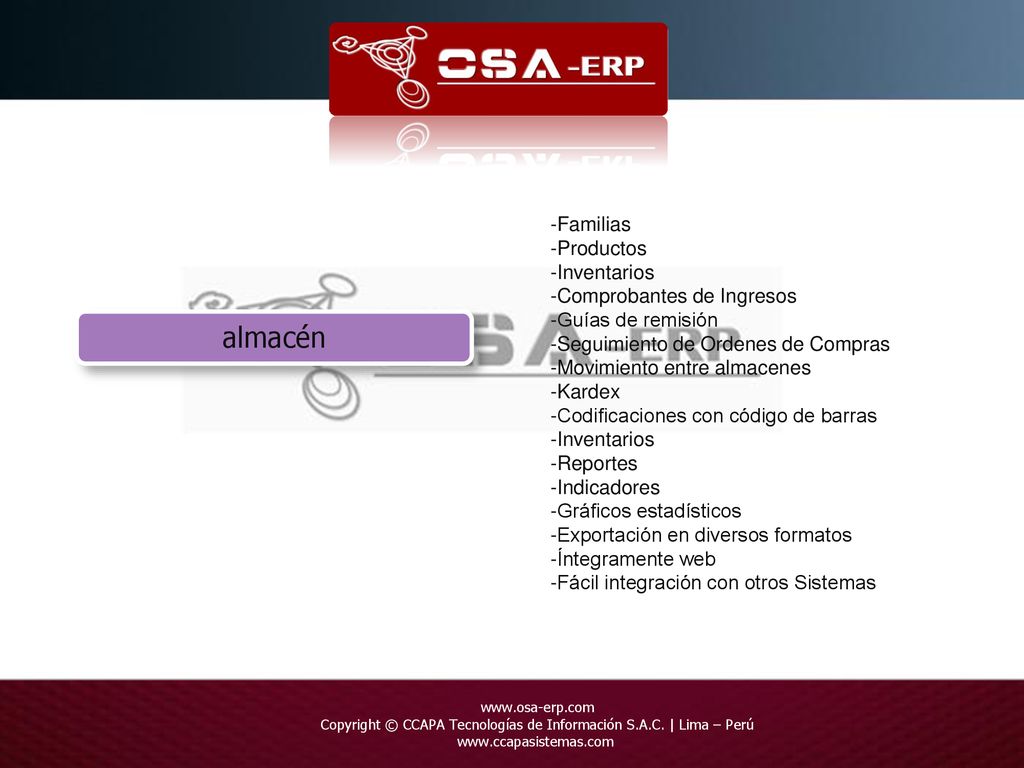 OSA-ERP

almacén

-Familias
-Productos
-Inventarios
-Comprobantes de Ingresos
-Guías de remisión
-Seguimiento de Ordenes de Compras
-Movimiento entre almacenes
-Kardex
-Codificaciones con código de barras
-Inventarios
-Reportes
-Indicadores
-Gráficos estadísticos
-Exportación en diversos formatos
-Íntegramente web
-Fácil integración con otros Sistemas

www.osa-erp.com
Copyright © CCAPA Tecnologías de Información S.A.C. | Lima – Perú
www.ccapasistemas.com